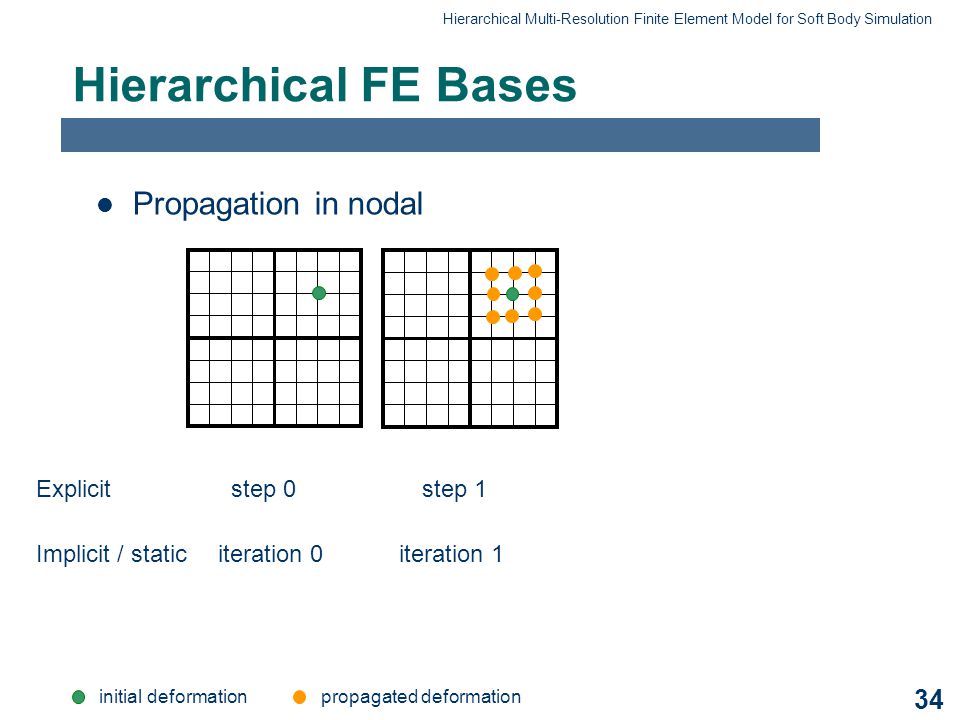 Hierarchical Multi-Resolution Finite Element Model for Soft Body Simulation

Hierarchical FE Bases

Propagation in nodal

Explicit step 0 step 1

Implicit / static iteration 0 iteration 1

initial deformation propagated deformation

34